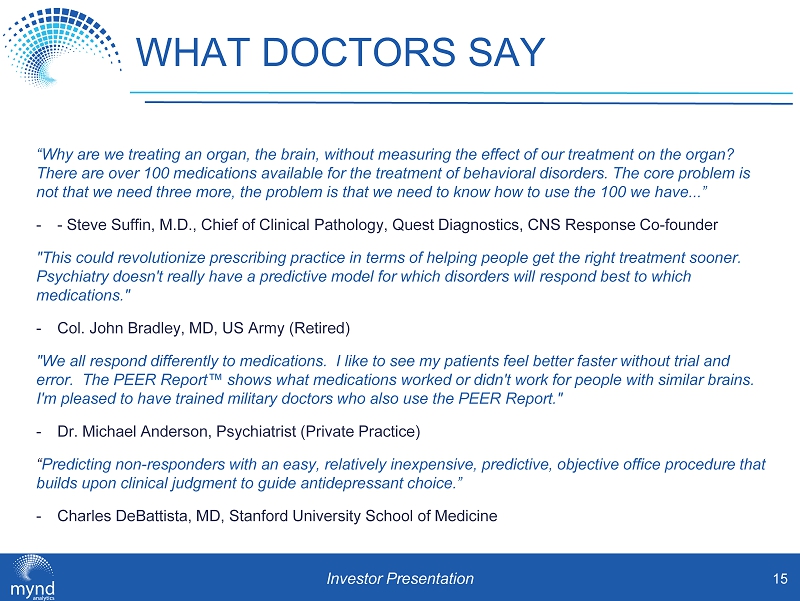 WHAT DOCTORS SAY

“Why are we treating an organ, the brain, without measuring the effect of our treatment on the organ? There are over 100 medications available for the treatment of behavioral disorders. The core problem is not that we need three more, the problem is that we need to know how to use the 100 we have...”

- - Steve Suffin, M.D., Chief of Clinical Pathology, Quest Diagnostics, CNS Response Co-founder

"This could revolutionize prescribing practice in terms of helping people get the right treatment sooner. Psychiatry doesn't really have a predictive model for which disorders will respond best to which medications."

- Col. John Bradley, MD, US Army (Retired)

"We all respond differently to medications. I like to see my patients feel better faster without trial and error. The PEER Report™ shows what medications worked or didn't work for people with similar brains. I'm pleased to have trained military doctors who also use the PEER Report."

- Dr. Michael Anderson, Psychiatrist (Private Practice)

“Predicting non-responders with an easy, relatively inexpensive, predictive, objective office procedure that builds upon clinical judgment to guide antidepressant choice.”

- Charles DeBattista, MD, Stanford University School of Medicine

mynd analytics

Investor Presentation

15